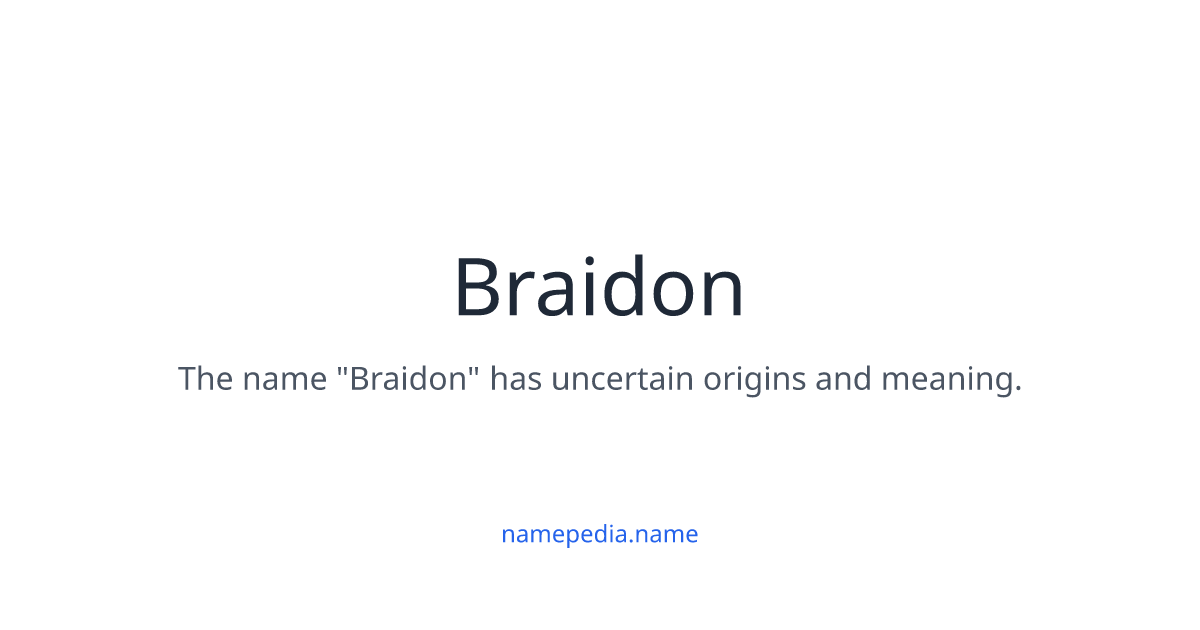 Braidon

The name "Braidon" has uncertain origins and meaning.

namepedia.name